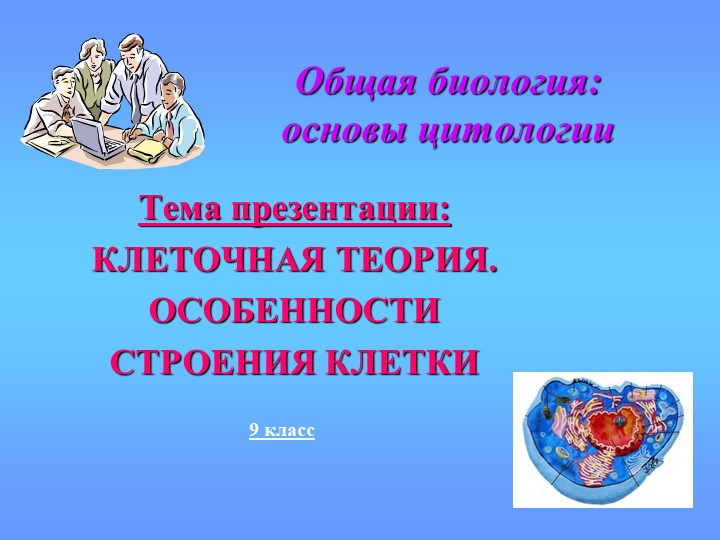 Общая биология: основы цитологии

Тема презентации:
КЛЕТОЧНАЯ ТЕОРИЯ. ОСОБЕННОСТИ СТРОЕНИЯ КЛЕТКИ

9 класс